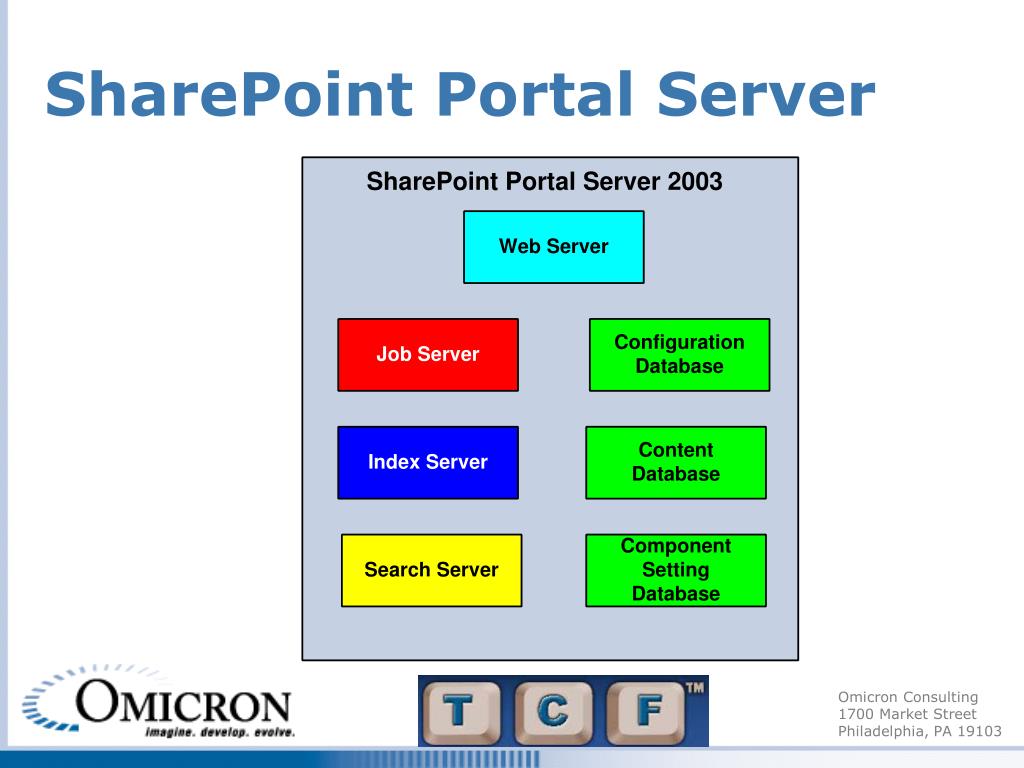 SharePoint Portal Server

SharePoint Portal Server 2003

Web Server

Job Server

Configuration Database

Index Server

Content Database

Search Server

Component Setting Database

OMICRON
imagine. develop. evolve.

T C F ™

Omicron Consulting
1700 Market Street
Philadelphia, PA 19103